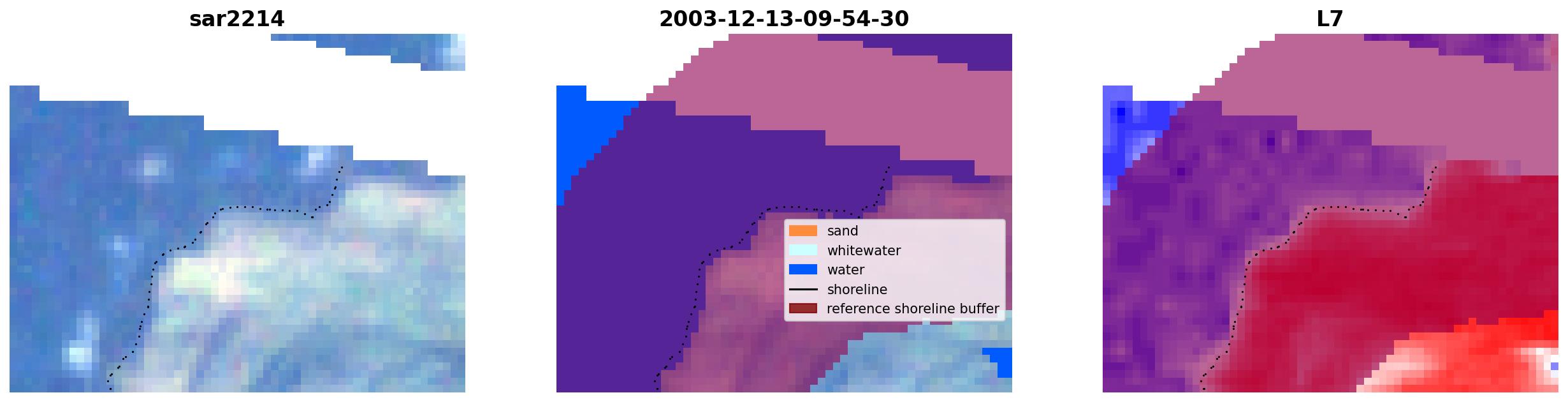 sar2214

2003-12-13-09-54-30

sand
whitewater
water
shoreline
reference shoreline buffer

L7